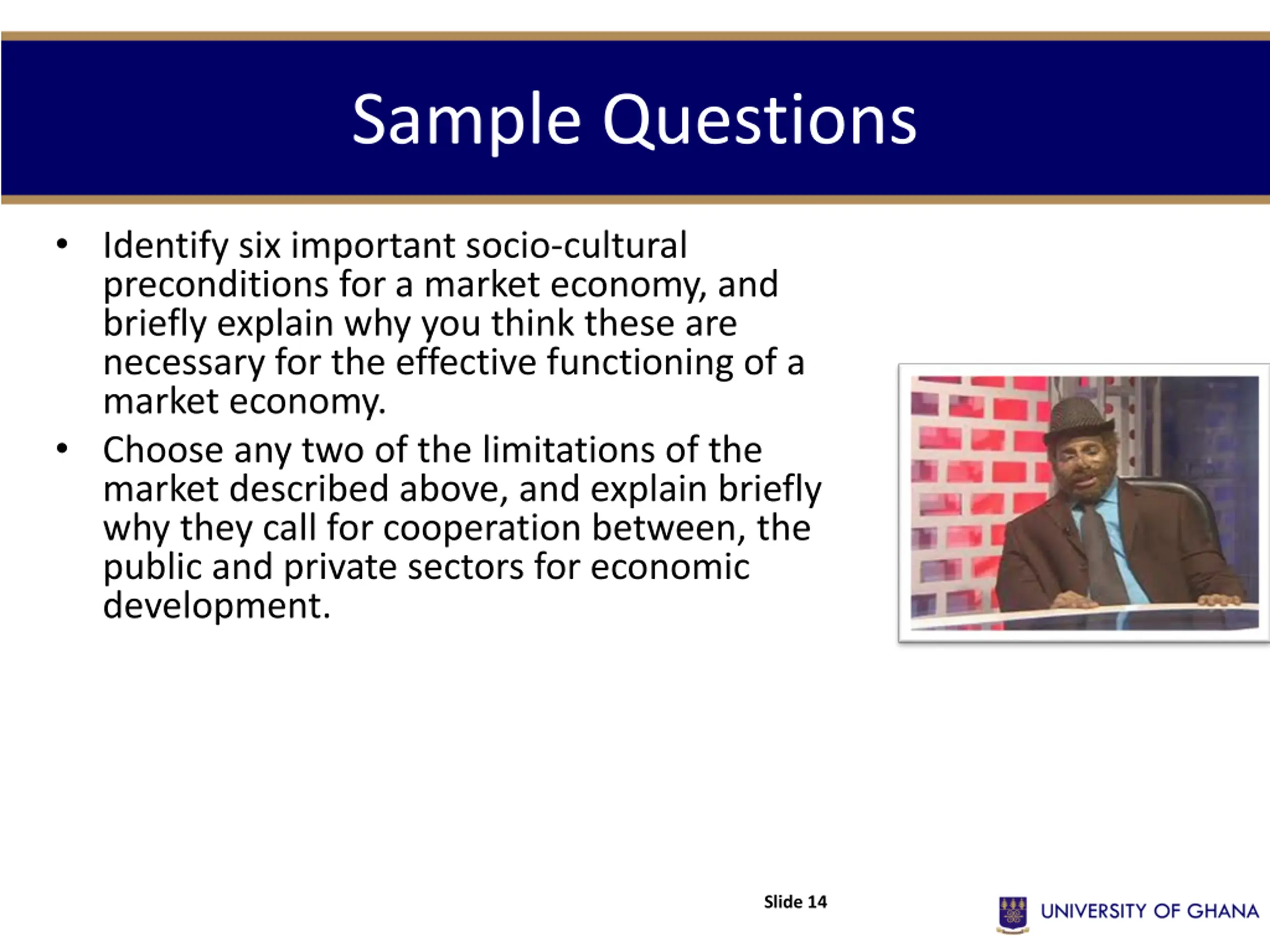 Sample Questions

• Identify six important socio-cultural preconditions for a market economy, and briefly explain why you think these are necessary for the effective functioning of a market economy.

• Choose any two of the limitations of the market described above, and explain briefly why they call for cooperation between, the public and private sectors for economic development.

Slide 14

UNIVERSITY OF GHANA